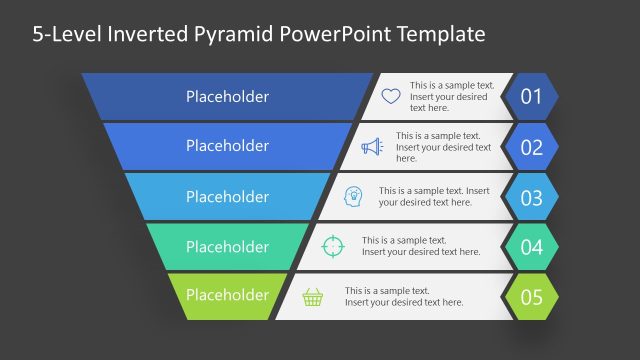 5-Level Inverted Pyramid PowerPoint Template

Placeholder

This is a sample text. Insert your desired text here.

01

Placeholder

This is a sample text. Insert your desired text here.

02

Placeholder

This is a sample text. Insert your desired text here.

03

Placeholder

This is a sample text. Insert your desired text here.

04

Placeholder

This is a sample text. Insert your desired text here.

05